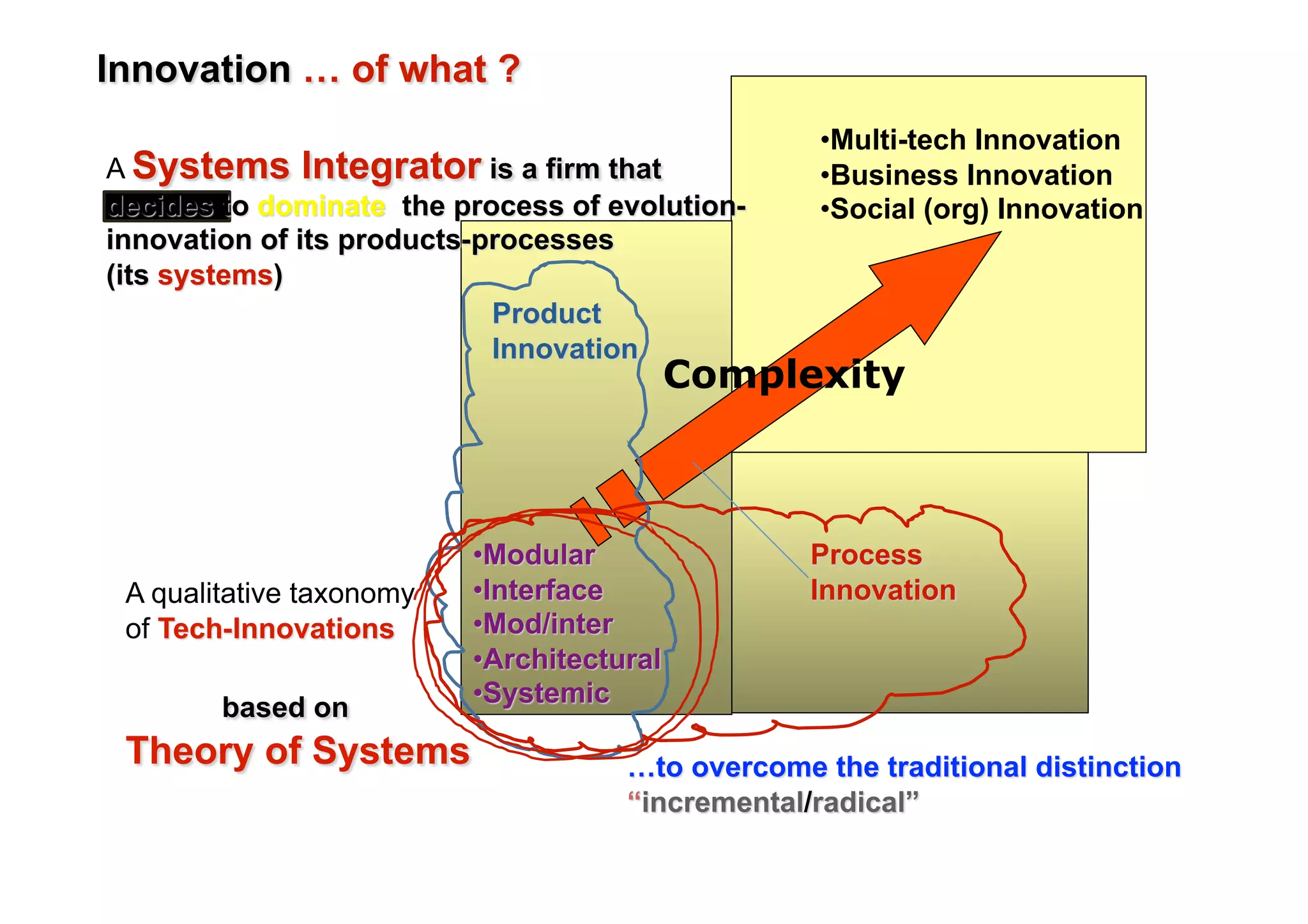 Innovation … of what ?

A Systems Integrator is a firm that decides to dominate the process of evolution-innovation of its products-processes (its systems)

•Multi-tech Innovation
•Business Innovation
•Social (org) Innovation

Product Innovation

Complexity

•Modular
•Interface
•Mod/inter
•Architectural
•Systemic

Process Innovation

A qualitative taxonomy of Tech-Innovations

based on
Theory of Systems

…to overcome the traditional distinction "incremental/radical"